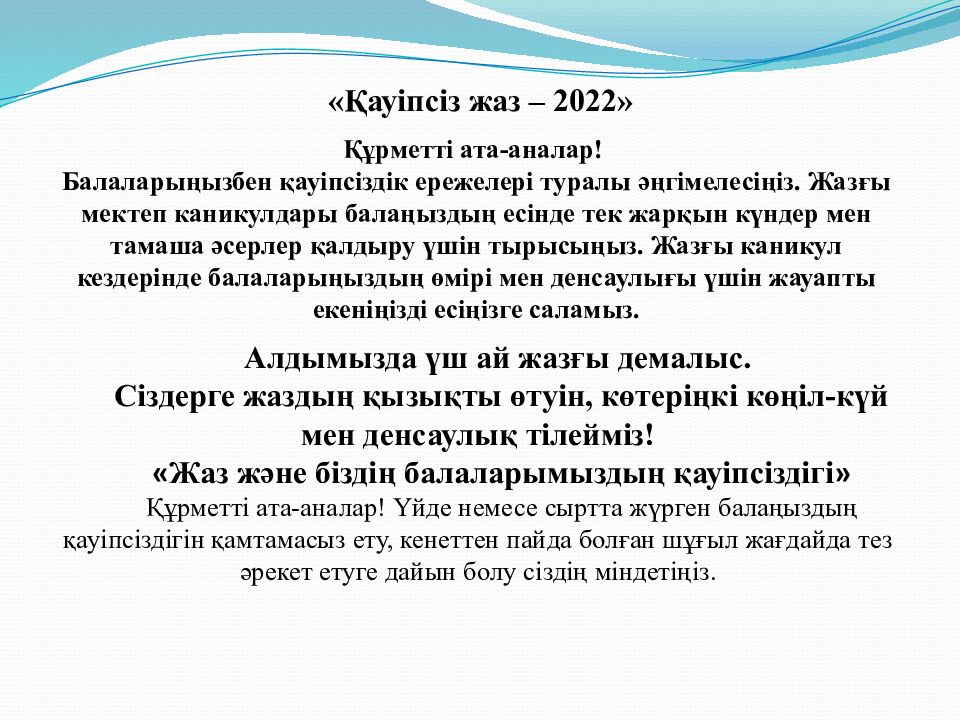 «Қауіпсіз жаз – 2022»

Құрметті ата-аналар!
Балаларыңызбен қауіпсіздік ережелері туралы әңгімелесіңіз. Жазғы мектеп каникулдары балаңыздың есінде тек жарқын күндер мен тамаша әсерлер қалдыру үшін тырысыңыз. Жазғы каникул кездерінде балаларыңыздың өмірі мен денсаулығы үшін жауапты екеніңізді есіңізге саламыз.

Алдымызда үш ай жазғы демалыс.
Сіздерге жаздың қызықты өтуін, көтеріңкі көңіл-күй мен денсаулық тілейміз!

«Жаз және біздің балаларымыздың қауіпсіздігі»
Құрметті ата-аналар! Үйде немесе сыртта жүрген балаңыздың қауіпсіздігін қамтамасыз ету, кенеттен пайда болған шұғыл жағдайда тез әрекет етуге дайын болу сіздің міндетіңіз.